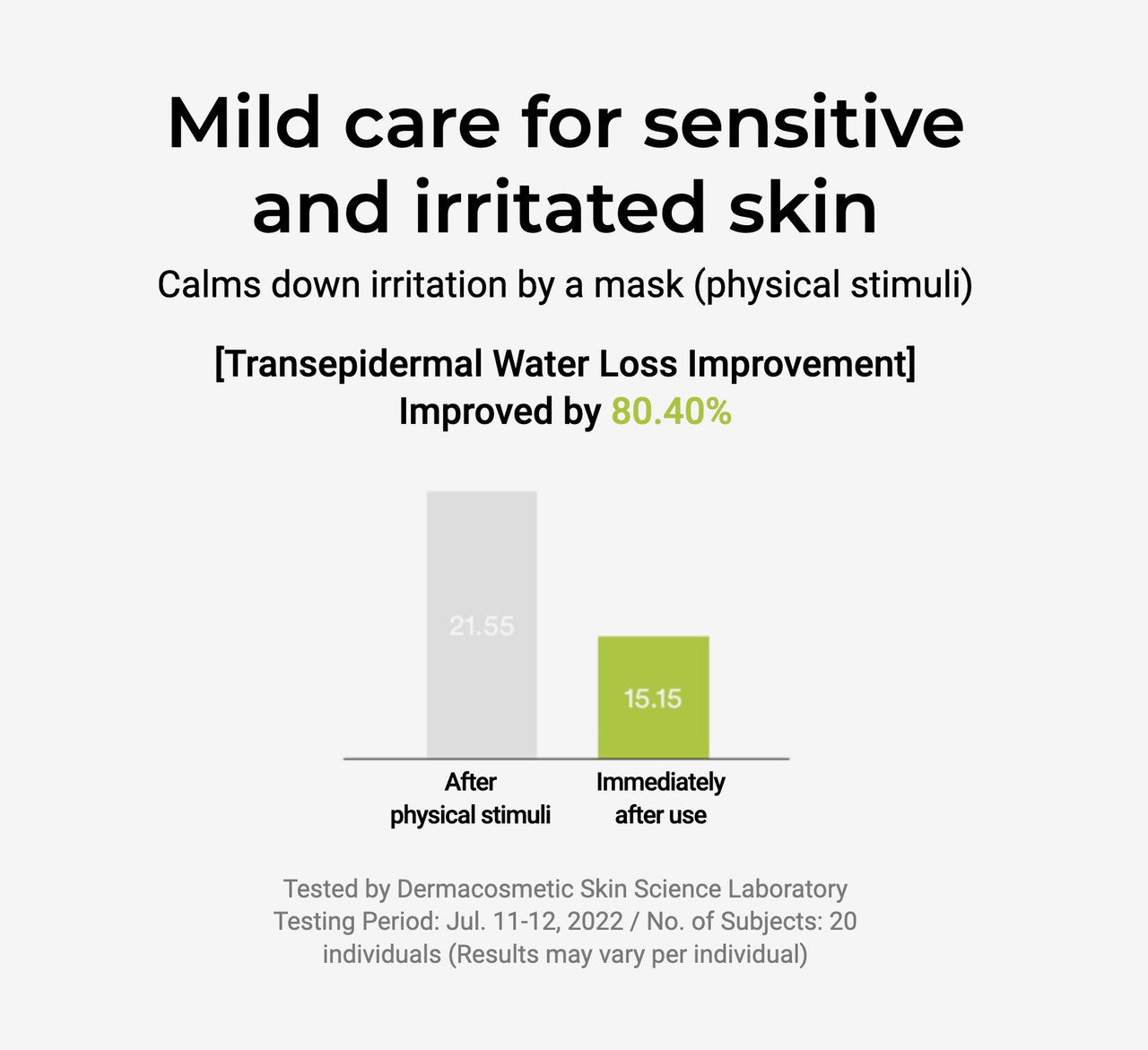 Mild care for sensitive and irritated skin

Calms down irritation by a mask (physical stimuli)

[Transepidermal Water Loss Improvement]
Improved by 80.40%

21.55

15.15

After physical stimuli

Immediately after use

Tested by Dermacosmetic Skin Science Laboratory
Testing Period: Jul. 11-12, 2022 / No. of Subjects: 20 individuals (Results may vary per individual)